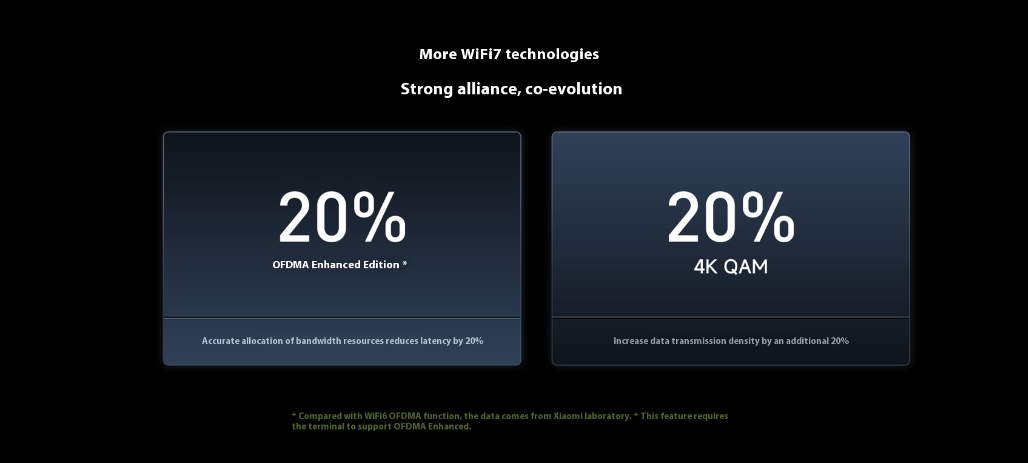 More WiFi7 technologies

Strong alliance, co-evolution

20%
OFDMA Enhanced Edition *

Accurate allocation of bandwidth resources reduces latency by 20%

20%
4K QAM

Increase data transmission density by an additional 20%

* Compared with WiFi6 OFDMA function, the data comes from Xiaomi laboratory. * This feature requires the terminal to support OFDMA Enhanced.